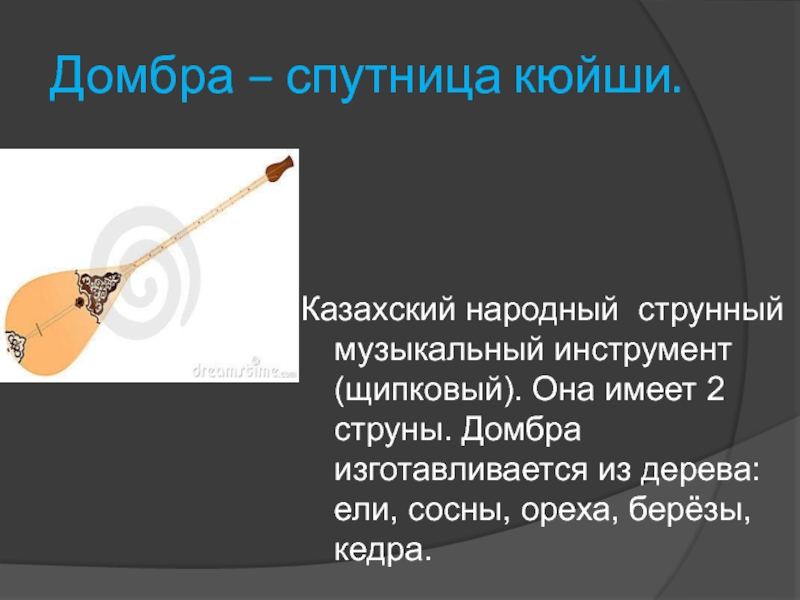 Домбра – спутница кюйши.

dreamstime.com

Казахский народный струнный музыкальный инструмент (щипковый). Она имеет 2 струны. Домбра изготавливается из дерева: ели, сосны, ореха, берёзы, кедра.